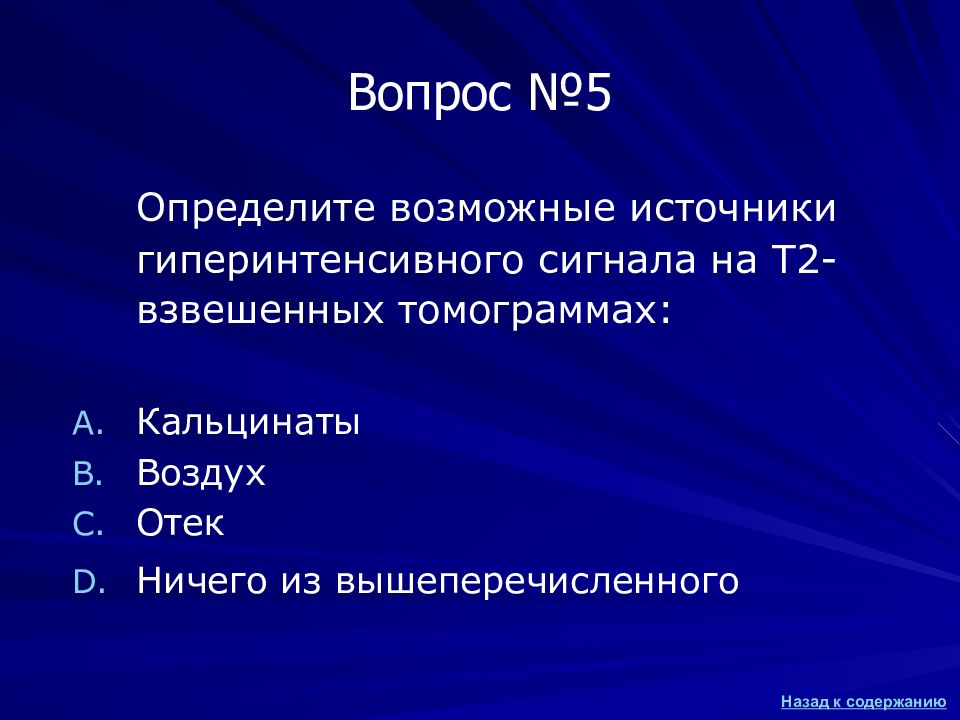 Вопрос №5

Определите возможные источники гиперинтенсивного сигнала на Т2-взвешенных томограммах:

A. Кальцинаты
B. Воздух
C. Отек
D. Ничего из вышеперечисленного

Назад к содержанию